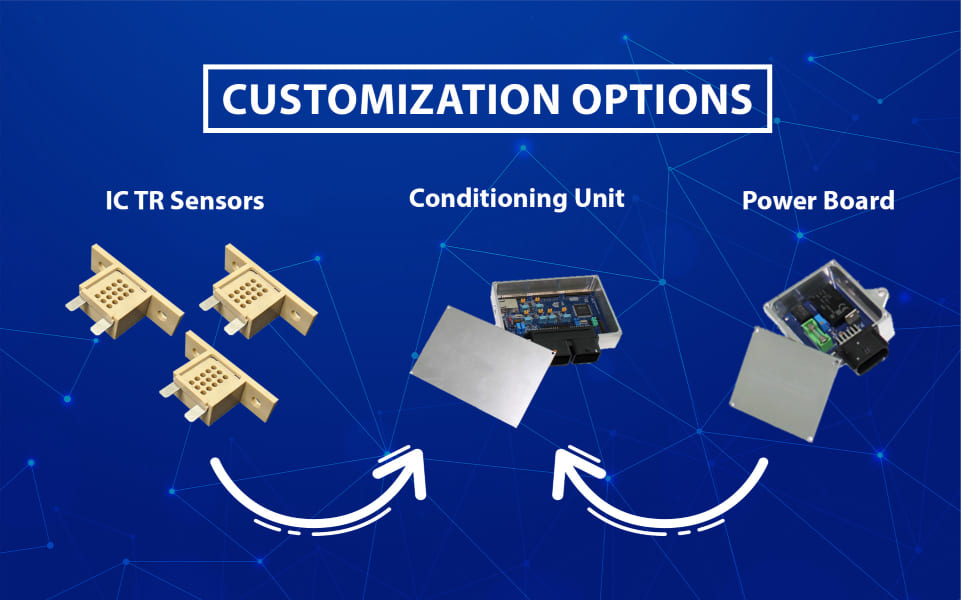 CUSTOMIZATION OPTIONS

IC TR Sensors

Conditioning Unit

Power Board